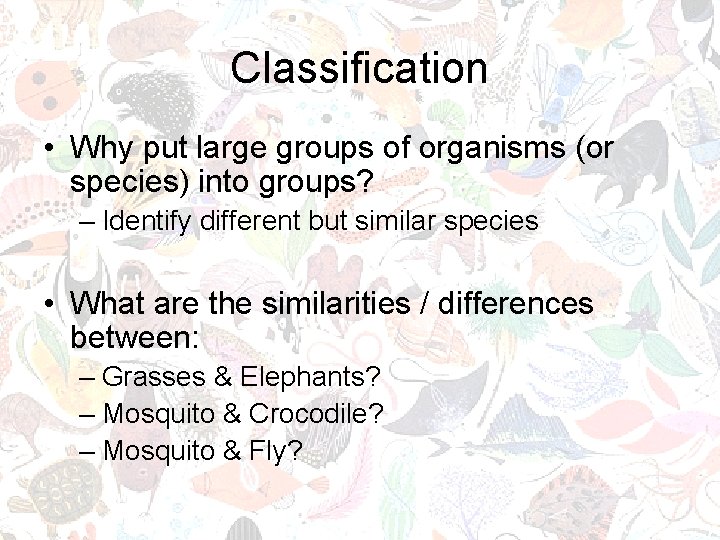 Classification

• Why put large groups of organisms (or species) into groups?
– Identify different but similar species

• What are the similarities / differences between:
– Grasses & Elephants?
– Mosquito & Crocodile?
– Mosquito & Fly?